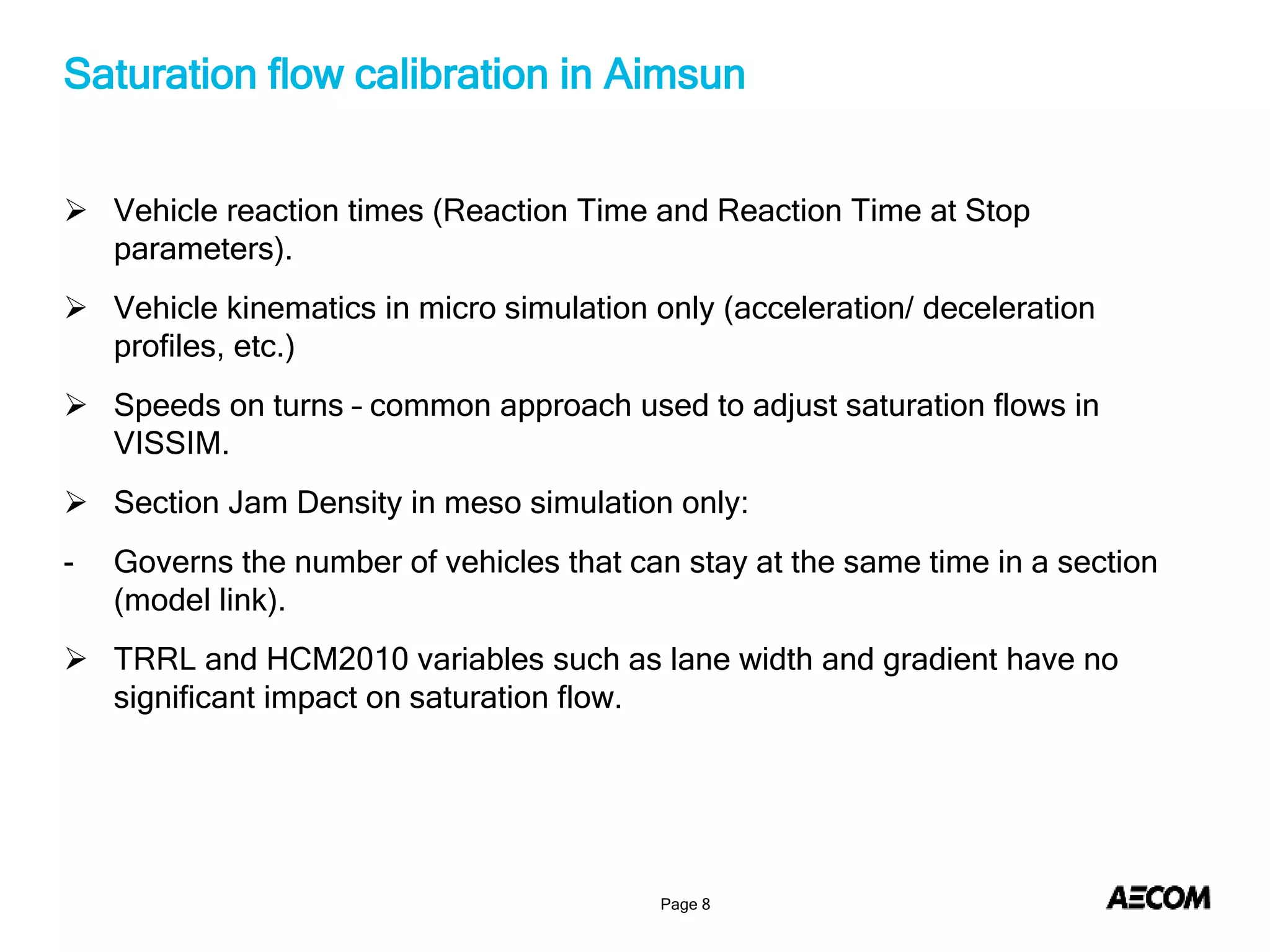 Saturation flow calibration in Aimsun

➢ Vehicle reaction times (Reaction Time and Reaction Time at Stop parameters).

➢ Vehicle kinematics in micro simulation only (acceleration/ deceleration profiles, etc.)

➢ Speeds on turns – common approach used to adjust saturation flows in VISSIM.

➢ Section Jam Density in meso simulation only:

- Governs the number of vehicles that can stay at the same time in a section (model link).

➢ TRRL and HCM2010 variables such as lane width and gradient have no significant impact on saturation flow.

Page 8

AECOM